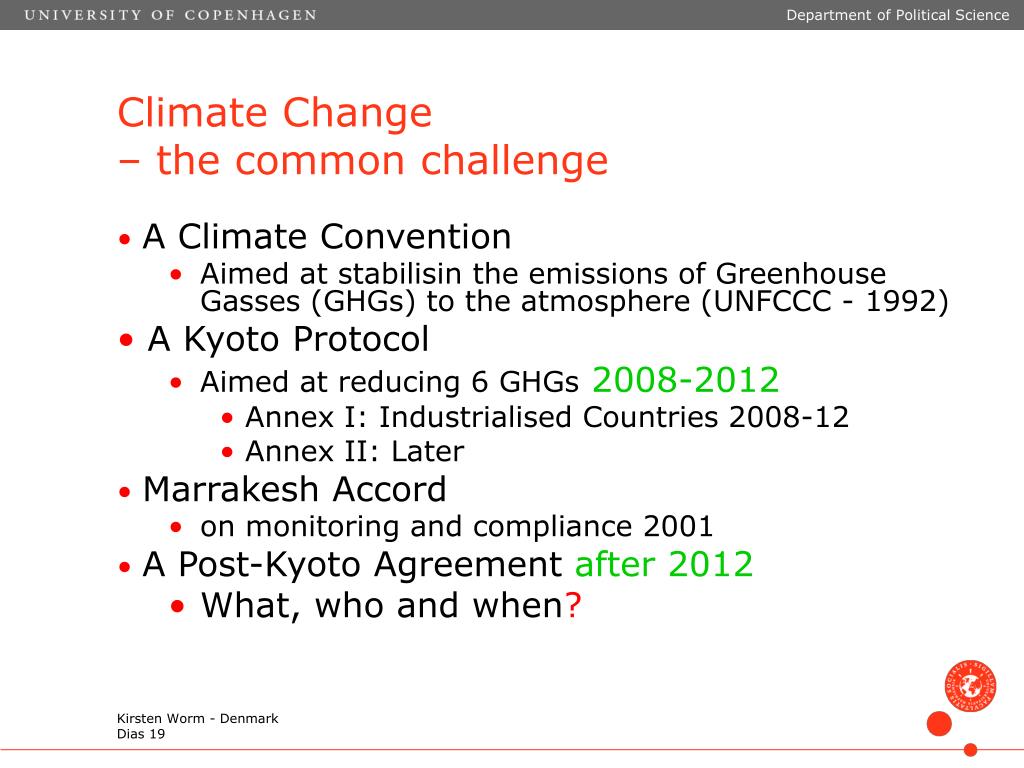 UNIVERSITY OF COPENHAGEN

Department of Political Science

Climate Change
– the common challenge

• A Climate Convention
  • Aimed at stabilisin the emissions of Greenhouse Gasses (GHGs) to the atmosphere (UNFCCC - 1992)
• A Kyoto Protocol
  • Aimed at reducing 6 GHGs 2008-2012
    • Annex I: Industrialised Countries 2008-12
    • Annex II: Later
• Marrakesh Accord
  • on monitoring and compliance 2001
• A Post-Kyoto Agreement after 2012
  • What, who and when?

Kirsten Worm - Denmark
Dias 19